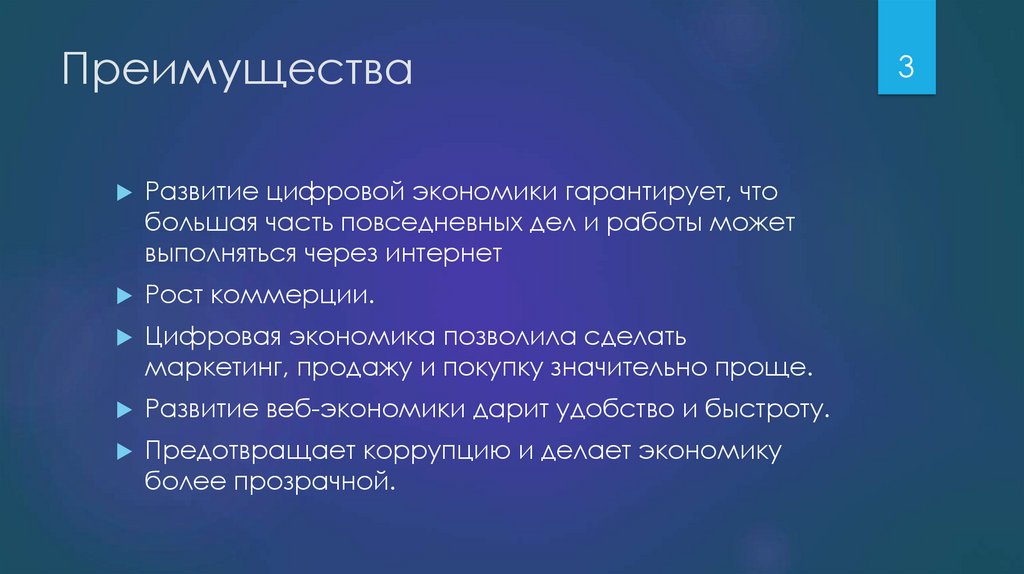 Преимущества

3

Развитие цифровой экономики гарантирует, что большая часть повседневных дел и работы может выполняться через интернет

Рост коммерции.

Цифровая экономика позволила сделать маркетинг, продажу и покупку значительно проще.

Развитие веб-экономики дарит удобство и быстроту.

Предотвращает коррупцию и делает экономику более прозрачной.